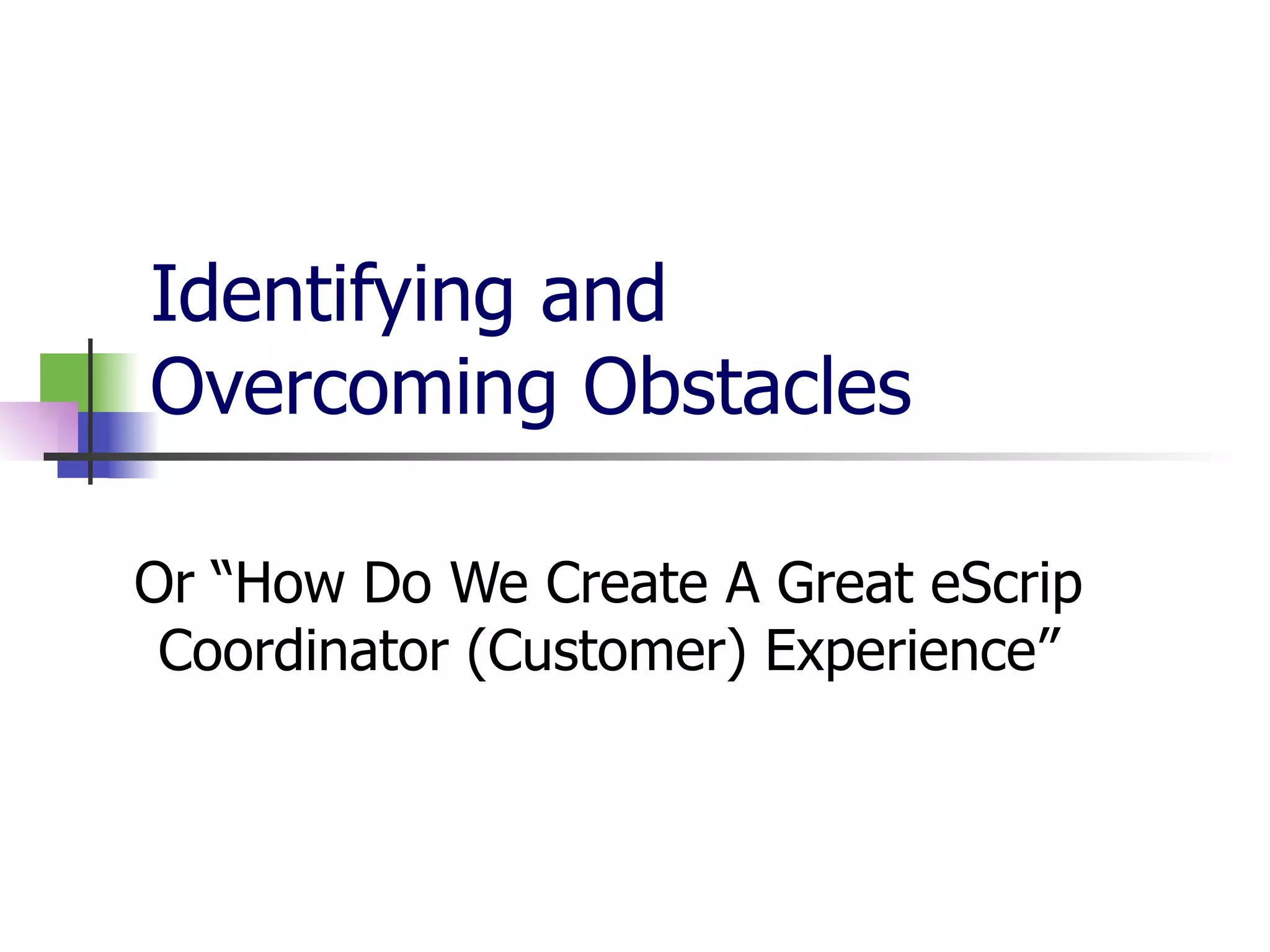 Identifying and Overcoming Obstacles

Or “How Do We Create A Great eScrip Coordinator (Customer) Experience”